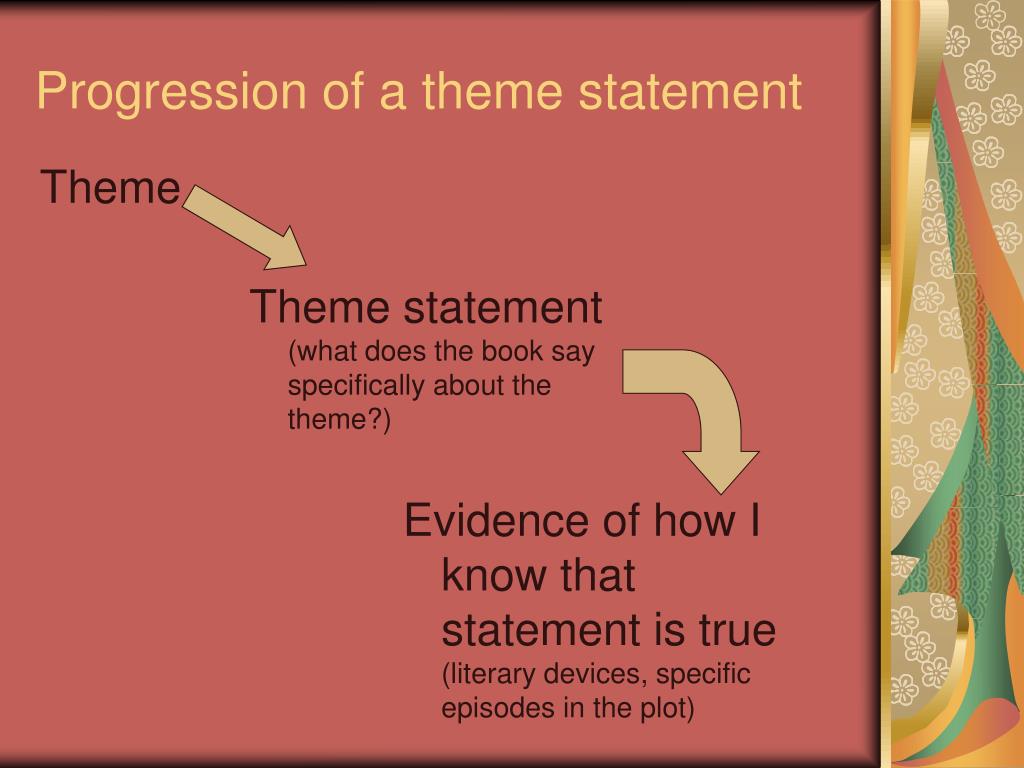 Progression of a theme statement

Theme

Theme statement
(what does the book say specifically about the theme?)

Evidence of how I know that statement is true
(literary devices, specific episodes in the plot)